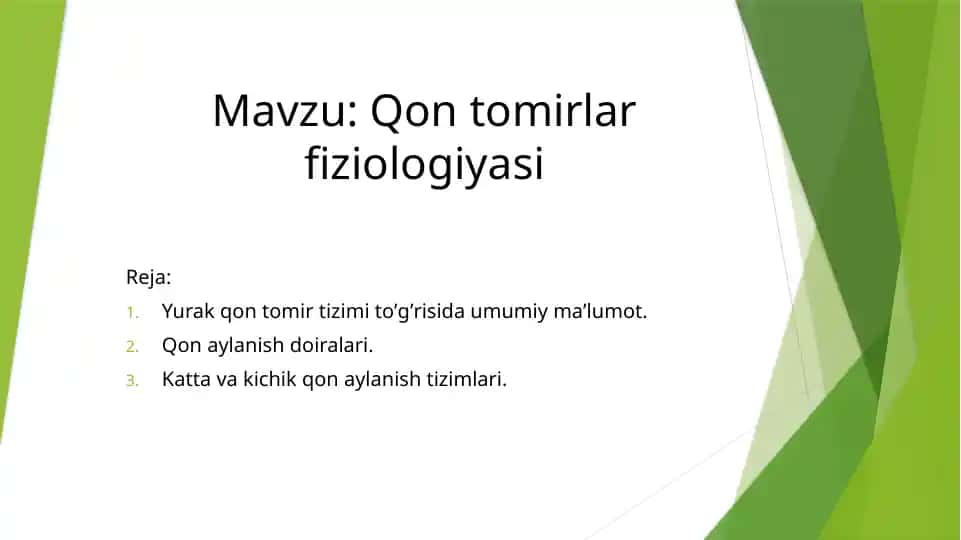 Mavzu: Qon tomirlar fiziologiyasi

Reja:
1. Yurak qon tomir tizimi to’g’risida umumiy ma’lumot.
2. Qon aylanish doiralari.
3. Katta va kichik qon aylanish tizimlari.